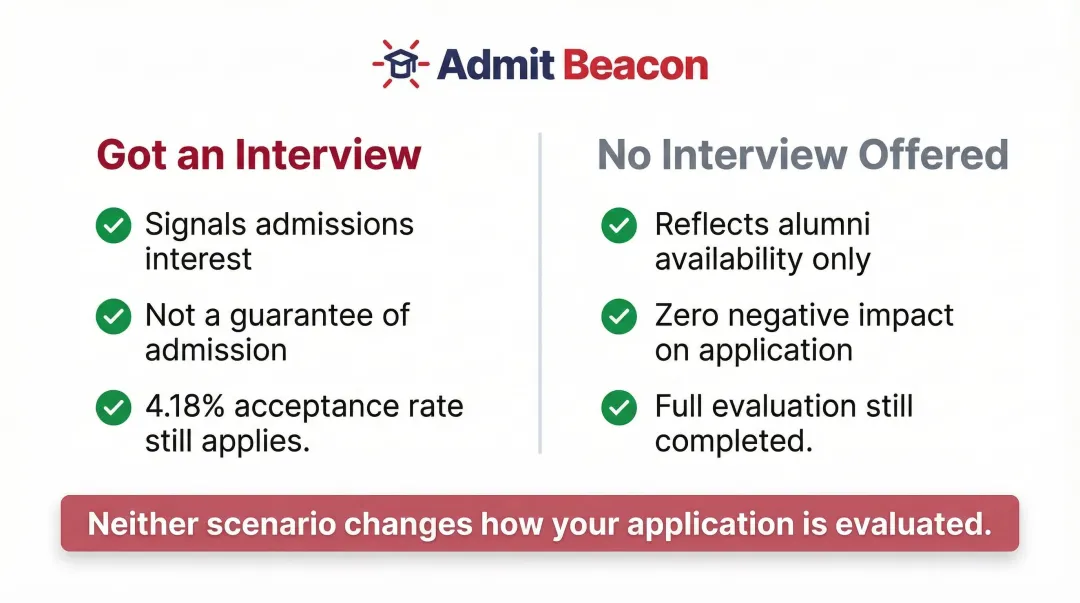 Admit Beacon

Got an Interview

Signals admissions interest

Not a guarantee of admission

4.18% acceptance rate still applies.

No Interview Offered

Reflects alumni availability only

Zero negative impact on application

Full evaluation still completed.

Neither scenario changes how your application is evaluated.